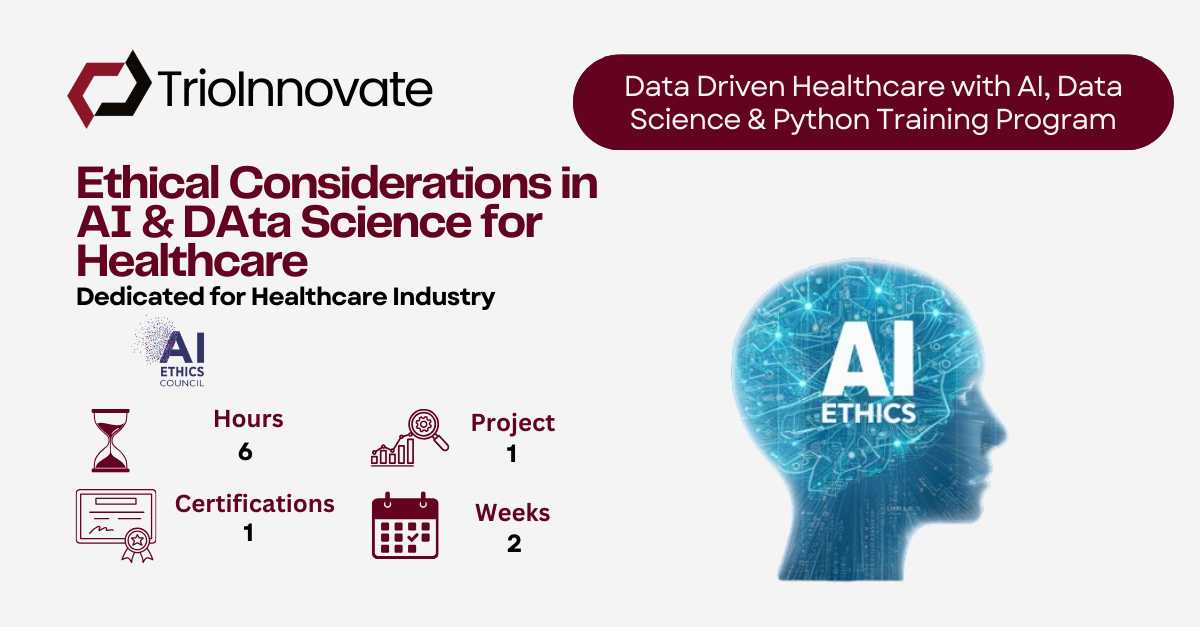 TrioInnovate

Data Driven Healthcare with AI, Data Science & Python Training Program

Ethical Considerations in AI & DAta Science for Healthcare

Dedicated for Healthcare Industry

AI ETHICS COUNCIL

Hours
6

Project
1

Certifications
1

Weeks
2

AI
ETHICS